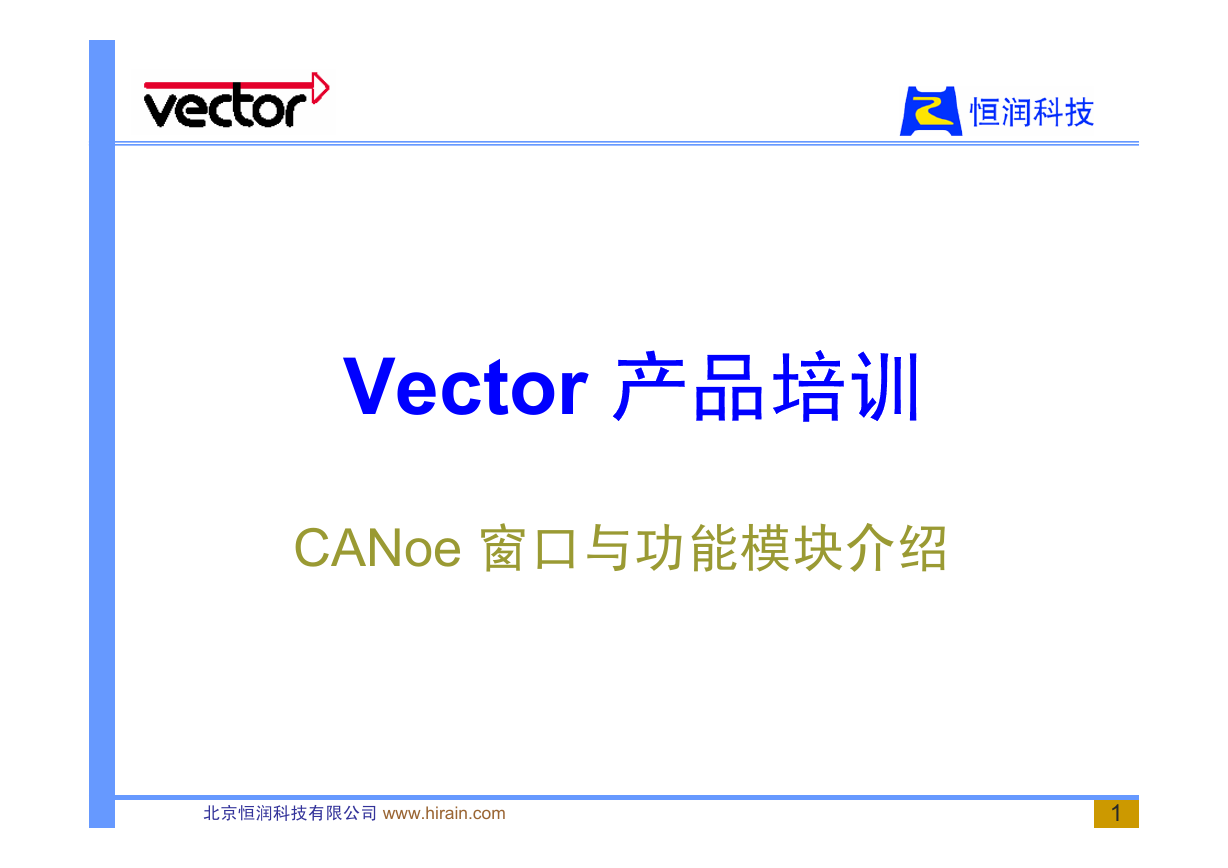 vector

恒润科技

Vector 产品培训

CANoe 窗口与功能模块介绍

北京恒润科技有限公司 www.hirain.com

1